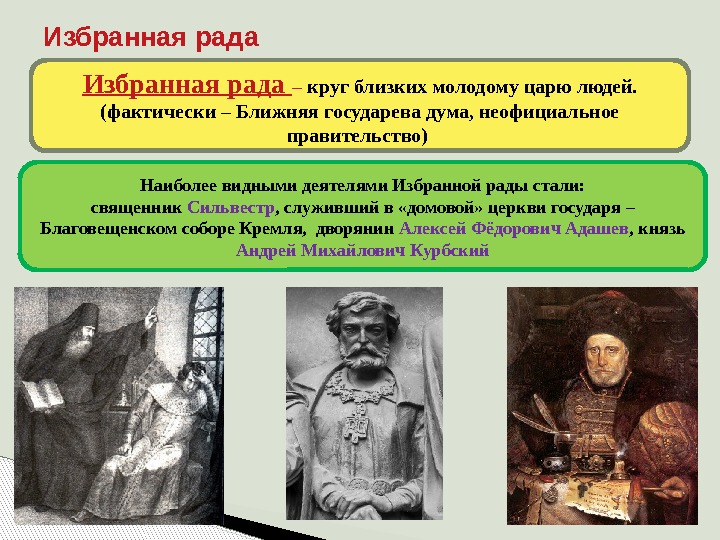 Избранная рада

Избранная рада – круг близких молодому царю людей. (фактически – Ближняя государева дума, неофициальное правительство)

Наиболее видными деятелями Избранной рады стали: священник Сильвестр, служивший в «домовой» церкви государя – Благовещенском соборе Кремля, дворянин Алексей Фёдорович Адашев, князь Андрей Михайлович Курбский